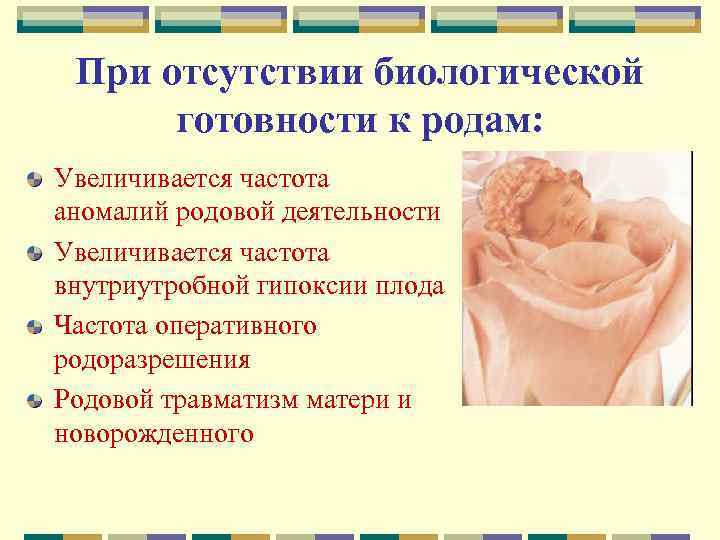 При отсутствии биологической готовности к родам:

Увеличивается частота аномалий родовой деятельности

Увеличивается частота внутриутробной гипоксии плода

Частота оперативного родоразрешения

Родовой травматизм матери и новорожденного